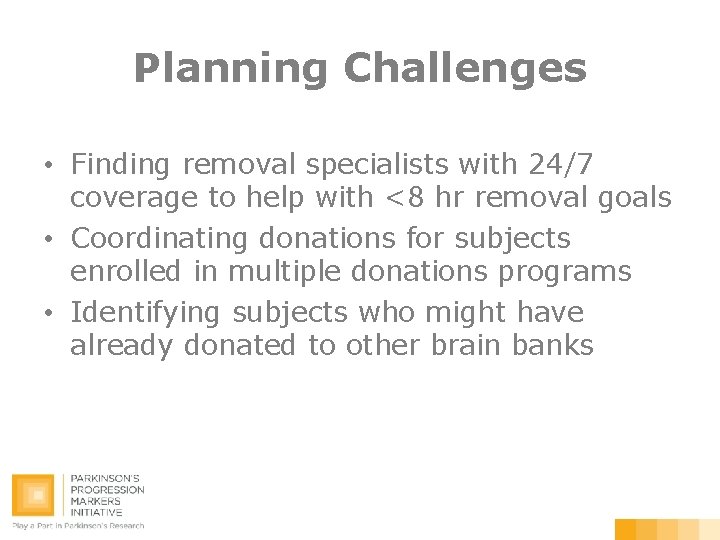 Planning Challenges

• Finding removal specialists with 24/7 coverage to help with <8 hr removal goals
• Coordinating donations for subjects enrolled in multiple donations programs
• Identifying subjects who might have already donated to other brain banks

PARKINSON'S PROGRESSION MARKERS INITIATIVE
Play a Part in Parkinson's Research